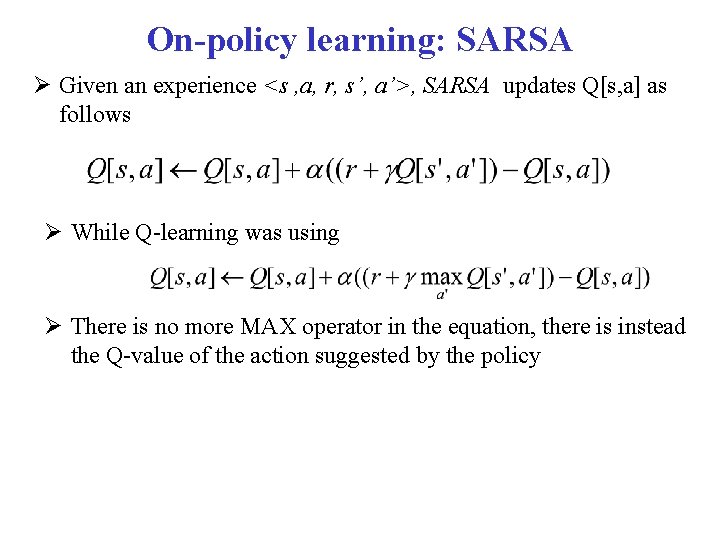 On-policy learning: SARSA

➢ Given an experience <s ,a, r, s', a'>, SARSA updates Q[s,a] as follows

$Q[s,a] \leftarrow Q[s,a] + \alpha((r + \gamma Q[s',a']) - Q[s,a])$

➢ While Q-learning was using

$Q[s,a] \leftarrow Q[s,a] + \alpha((r + \gamma \max_{a'} Q[s',a']) - Q[s,a])$

➢ There is no more MAX operator in the equation, there is instead the Q-value of the action suggested by the policy